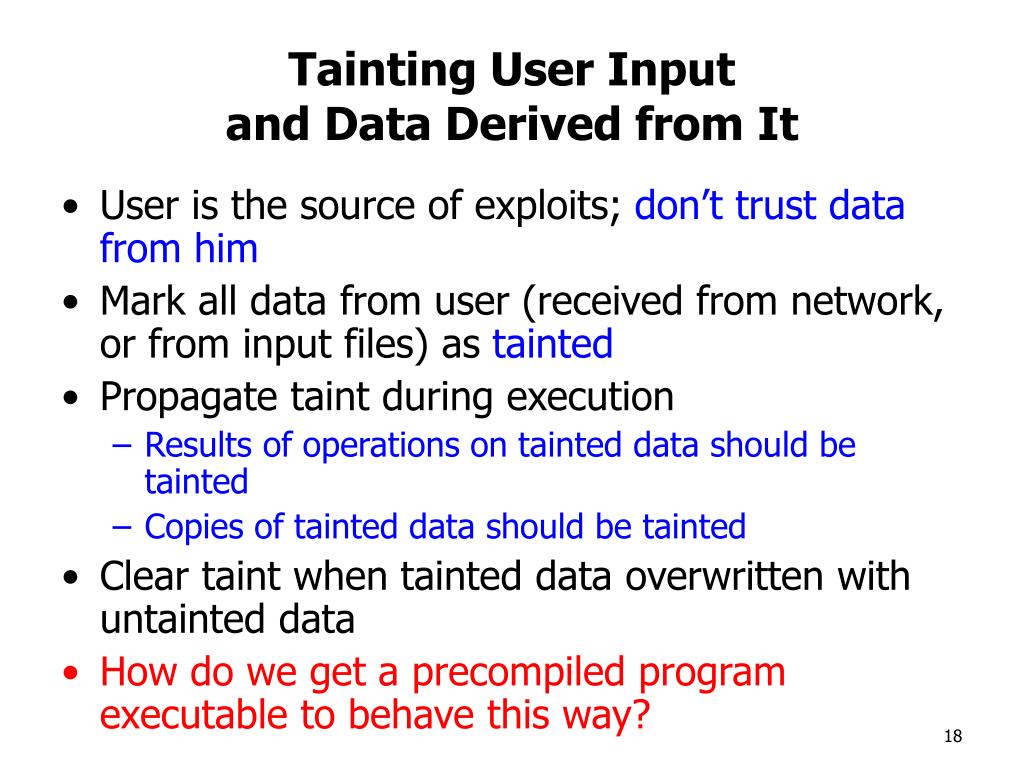 Tainting User Input
and Data Derived from It

• User is the source of exploits; don't trust data from him
• Mark all data from user (received from network, or from input files) as tainted
• Propagate taint during execution
– Results of operations on tainted data should be tainted
– Copies of tainted data should be tainted
• Clear taint when tainted data overwritten with untainted data
• How do we get a precompiled program executable to behave this way?

18